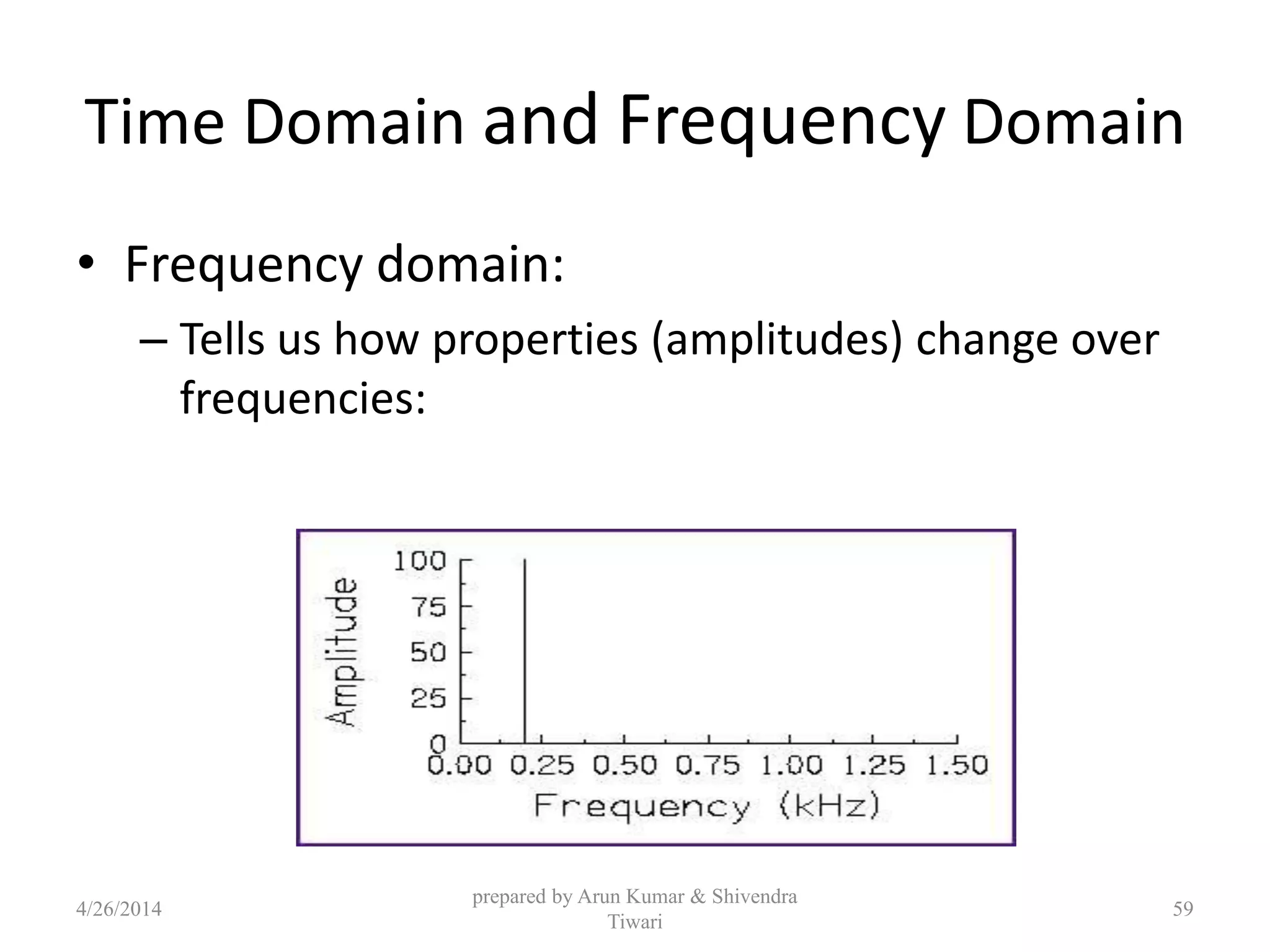 Time Domain and Frequency Domain

• Frequency domain:

– Tells us how properties (amplitudes) change over frequencies:

Amplitude

100
75
50
25
0

0.00 0.25 0.50 0.75 1.00 1.25 1.50

Frequency (kHz)

4/26/2014

prepared by Arun Kumar & Shivendra Tiwari

59